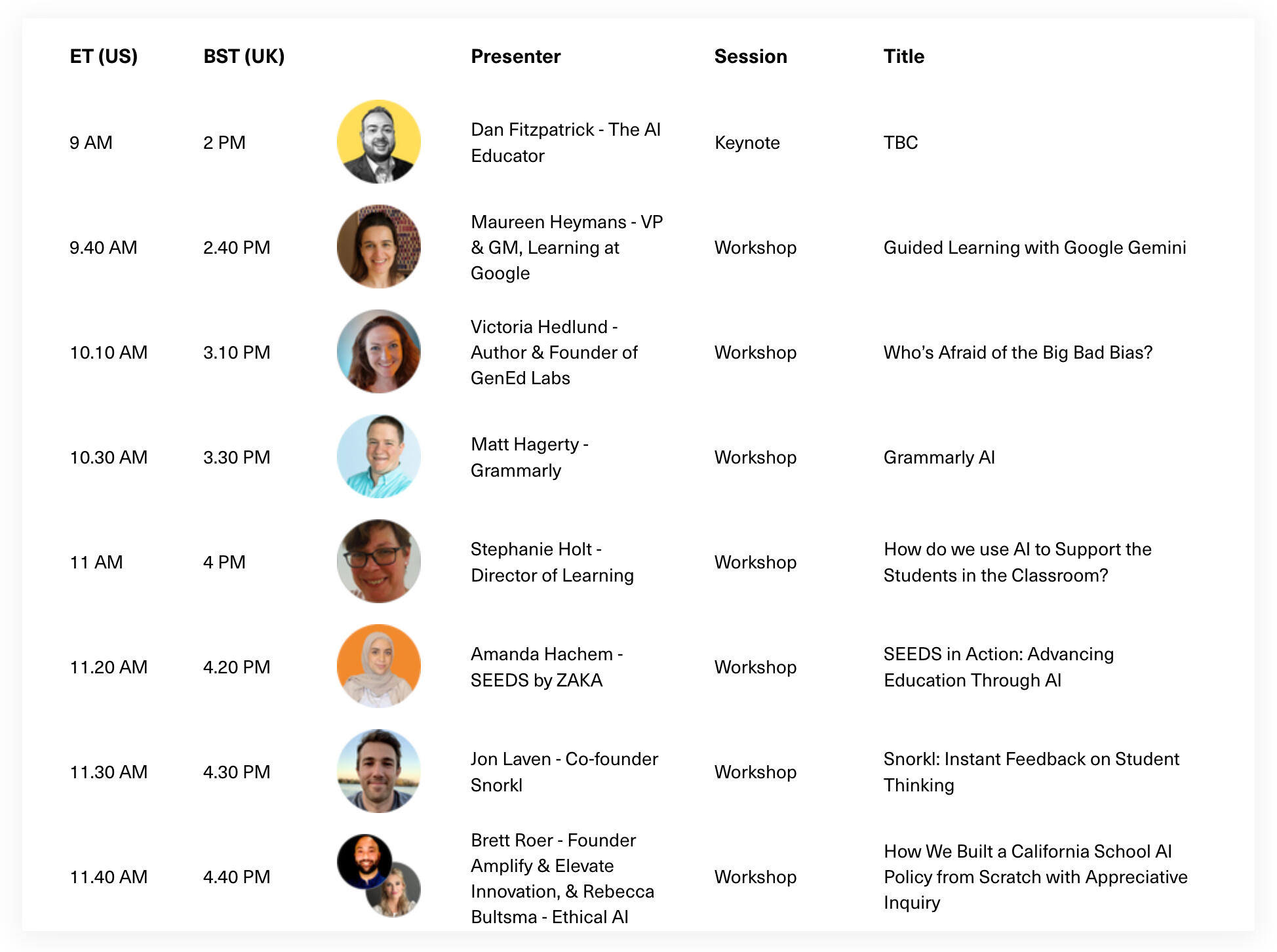 | ET (US) | BST (UK) | | Presenter | Session | Title |
|---|---|---|---|---|---|
| 9 AM | 2 PM | | Dan Fitzpatrick - The AI Educator | Keynote | TBC |
| 9.40 AM | 2.40 PM | | Maureen Heymans - VP & GM, Learning at Google | Workshop | Guided Learning with Google Gemini |
| 10.10 AM | 3.10 PM | | Victoria Hedlund - Author & Founder of GenEd Labs | Workshop | Who's Afraid of the Big Bad Bias? |
| 10.30 AM | 3.30 PM | | Matt Hagerty - Grammarly | Workshop | Grammarly AI |
| 11 AM | 4 PM | | Stephanie Holt - Director of Learning | Workshop | How do we use AI to Support the Students in the Classroom? |
| 11.20 AM | 4.20 PM | | Amanda Hachem - SEEDS by ZAKA | Workshop | SEEDS in Action: Advancing Education Through AI |
| 11.30 AM | 4.30 PM | | Jon Laven - Co-founder Snorkl | Workshop | Snorkl: Instant Feedback on Student Thinking |
| 11.40 AM | 4.40 PM | | Brett Roer - Founder Amplify & Elevate Innovation, & Rebecca Bultsma - Ethical AI | Workshop | How We Built a California School AI Policy from Scratch with Appreciative Inquiry |